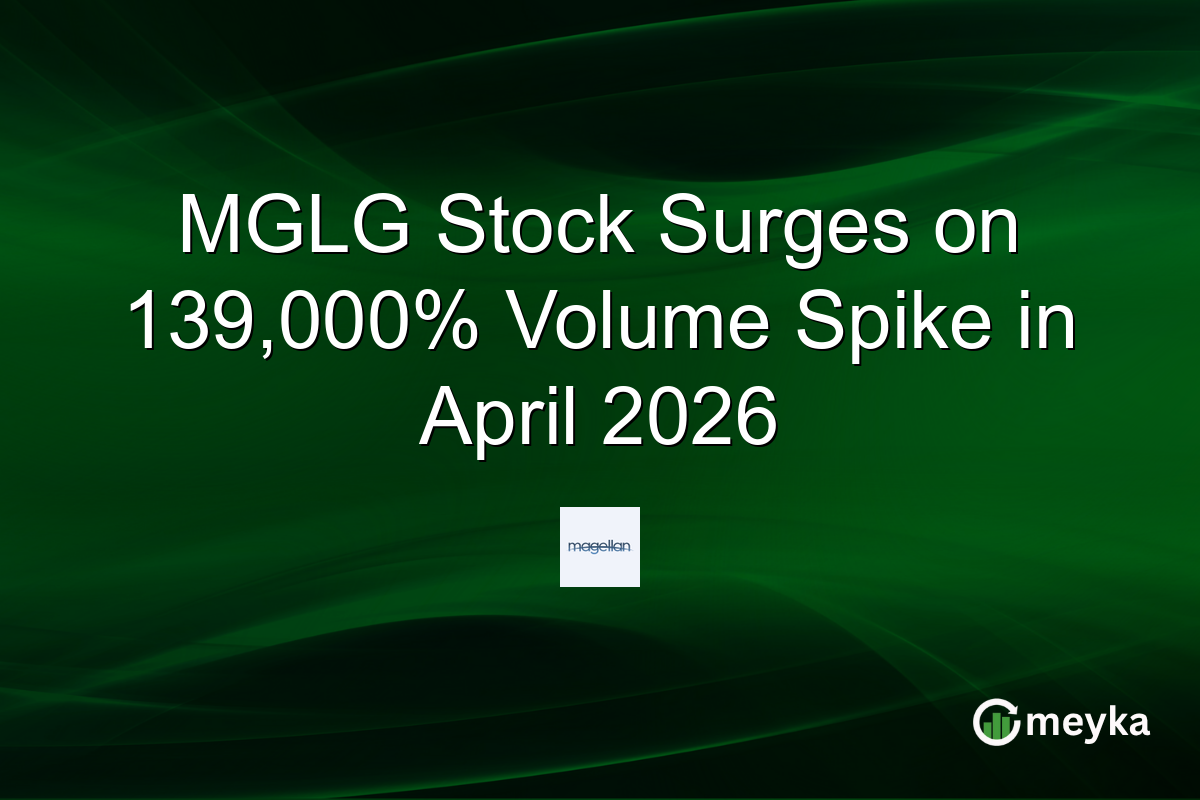 MGLG Stock Surges on 139,000% Volume Spike in April 2026

magellan

meyka